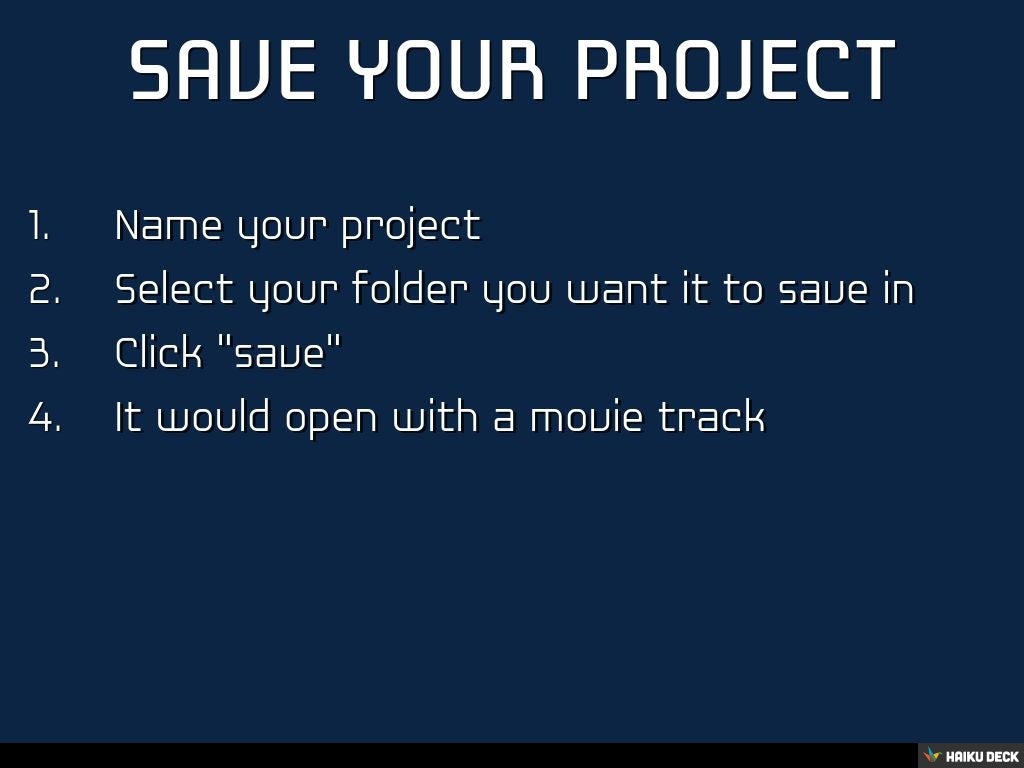 SAVE YOUR PROJECT

1. Name your project
2. Select your folder you want it to save in
3. Click "save"
4. It would open with a movie track

HAIKU DECK